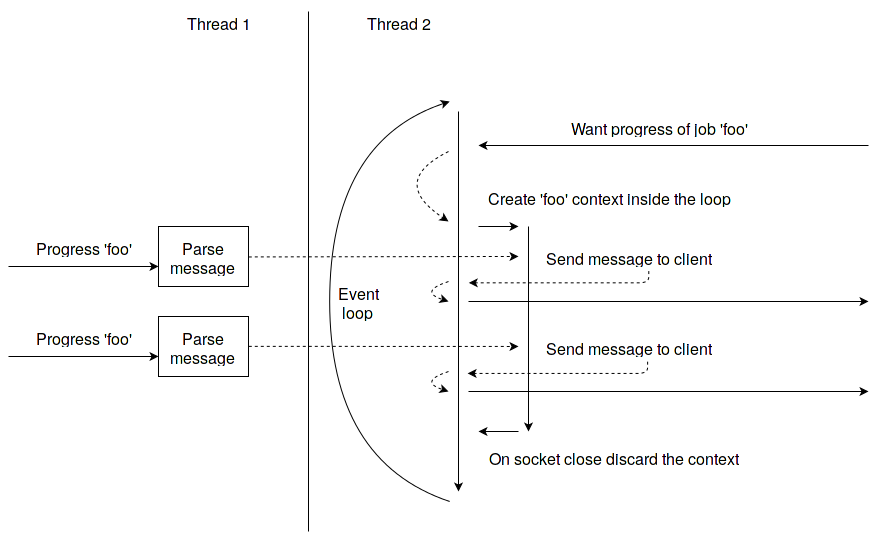 Thread 1

Thread 2

Want progress of job 'foo'

Create 'foo' context inside the loop

Progress 'foo'

Parse message

Send message to client

Event loop

Progress 'foo'

Parse message

Send message to client

On socket close discard the context